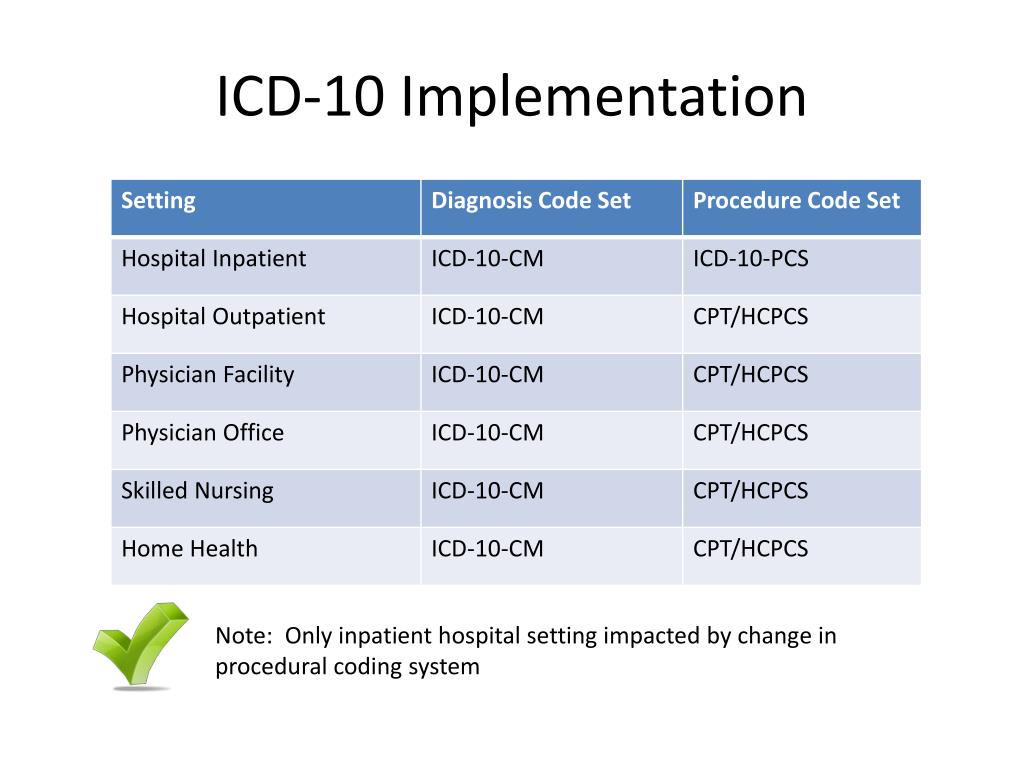 ICD-10 Implementation

| Setting | Diagnosis Code Set | Procedure Code Set |
|---|---|---|
| Hospital Inpatient | ICD-10-CM | ICD-10-PCS |
| Hospital Outpatient | ICD-10-CM | CPT/HCPCS |
| Physician Facility | ICD-10-CM | CPT/HCPCS |
| Physician Office | ICD-10-CM | CPT/HCPCS |
| Skilled Nursing | ICD-10-CM | CPT/HCPCS |
| Home Health | ICD-10-CM | CPT/HCPCS |

Note: Only inpatient hospital setting impacted by change in procedural coding system